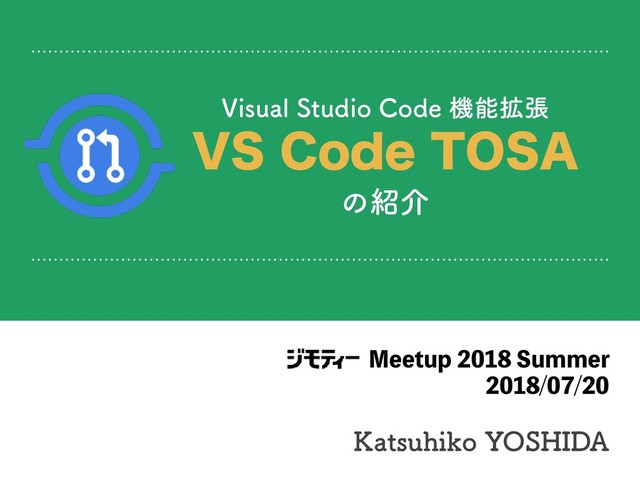 Visual Studio Code 機能拡張
VS Code TOSA
の紹介

ジモティー Meetup 2018 Summer
2018/07/20

Katsuhiko YOSHIDA